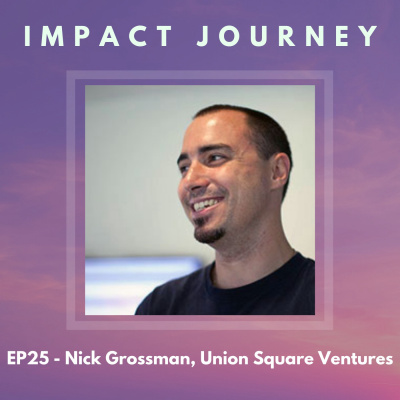 IMPACT JOURNEY

EP25 - Nick Grossman, Union Square Ventures